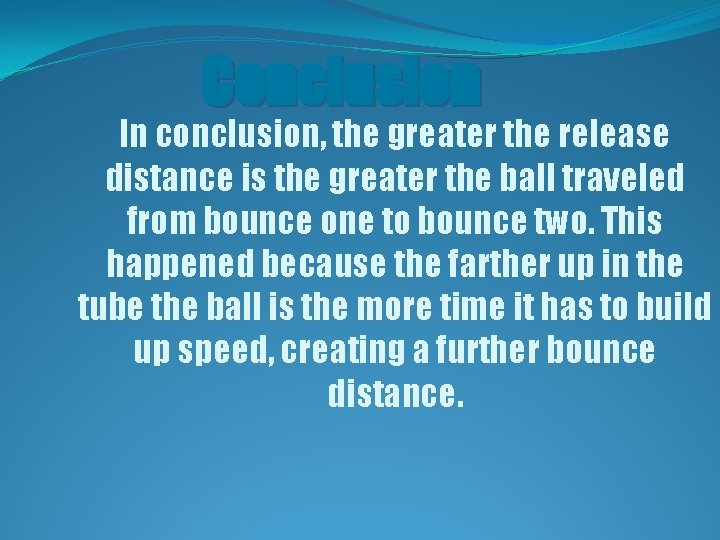 Conclusion

In conclusion, the greater the release distance is the greater the ball traveled from bounce one to bounce two. This happened because the farther up in the tube the ball is the more time it has to build up speed, creating a further bounce distance.